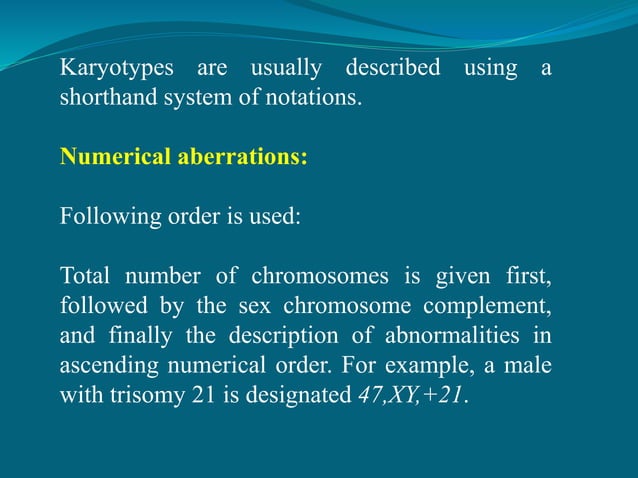 Karyotypes are usually described using a shorthand system of notations.

Numerical aberrations:

Following order is used:

Total number of chromosomes is given first, followed by the sex chromosome complement, and finally the description of abnormalities in ascending numerical order. For example, a male with trisomy 21 is designated 47,XY,+21.